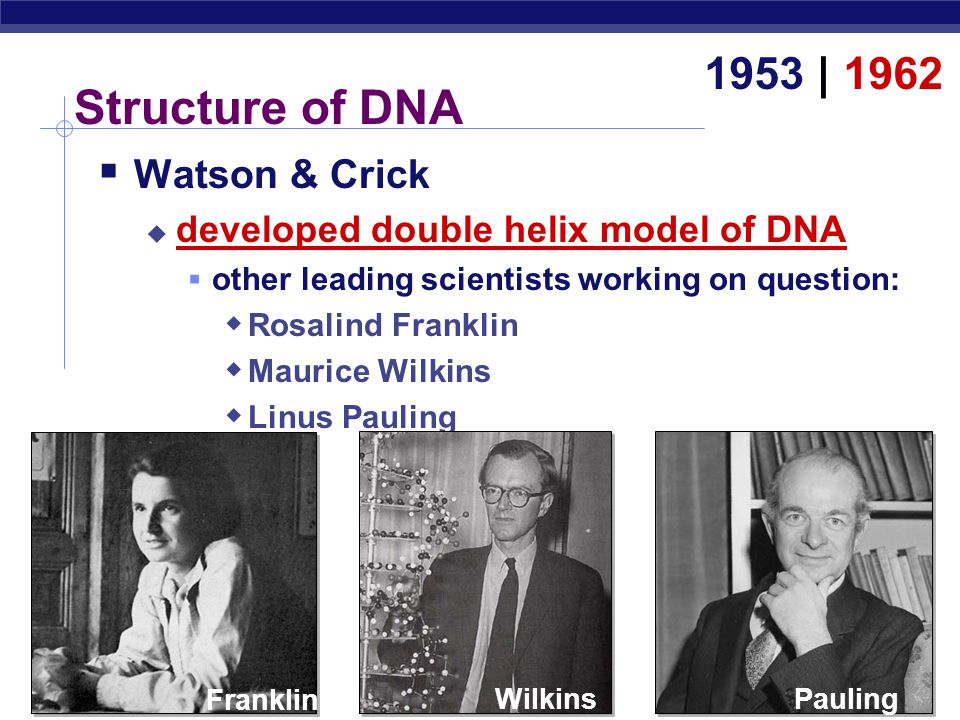 1953 | 1962

Structure of DNA

Watson & Crick

developed double helix model of DNA

other leading scientists working on question:

Rosalind Franklin

Maurice Wilkins

Linus Pauling

Franklin

Wilkins

Pauling